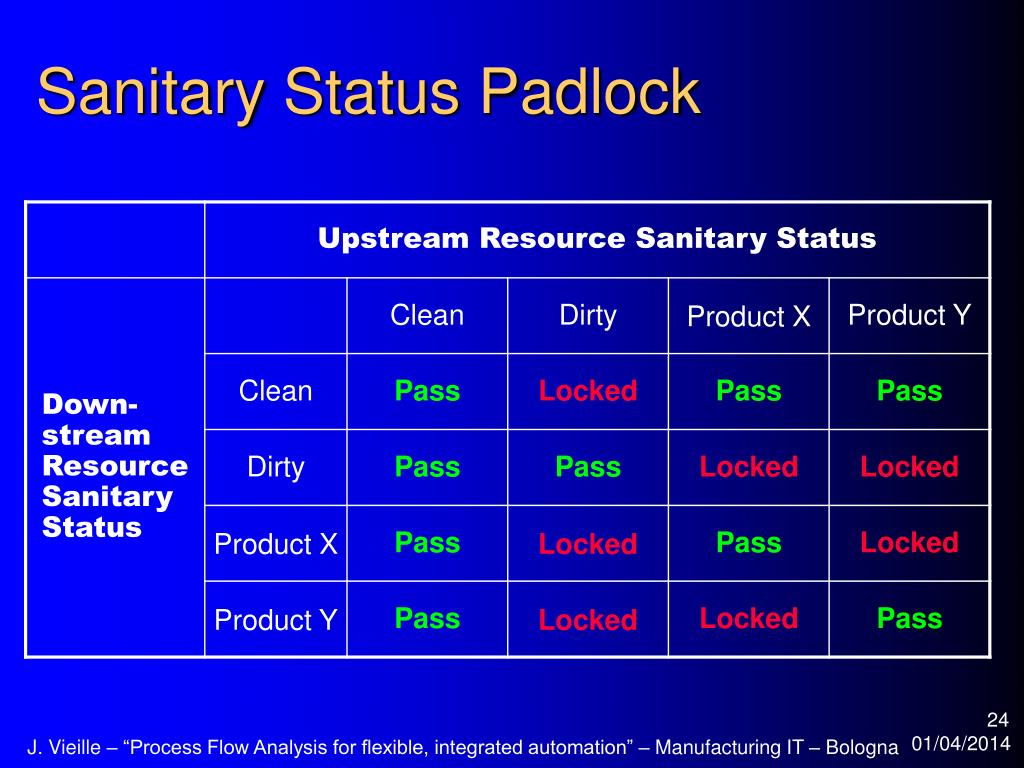 Sanitary Status Padlock

| | Upstream Resource Sanitary Status | | | | |
|---|---|---|---|---|---|
| Down-stream Resource Sanitary Status | | Clean | Dirty | Product X | Product Y |
| | Clean | Pass | Locked | Pass | Pass |
| | Dirty | Pass | Pass | Locked | Locked |
| | Product X | Pass | Locked | Pass | Locked |
| | Product Y | Pass | Locked | Locked | Pass |

J. Vieille – “Process Flow Analysis for flexible, integrated automation” – Manufacturing IT – Bologna

24

01/04/2014